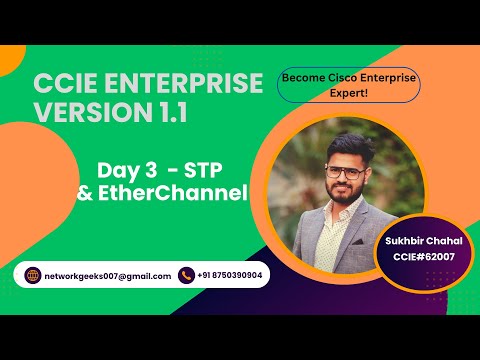 CCIE ENTERPRISE VERSION 1.1

Become Cisco Enterprise Expert!

Day 3 - STP & EtherChannel

Sukhbir Chahal CCIE#62007

networkgeeks007@gmail.com

+91 8750390904